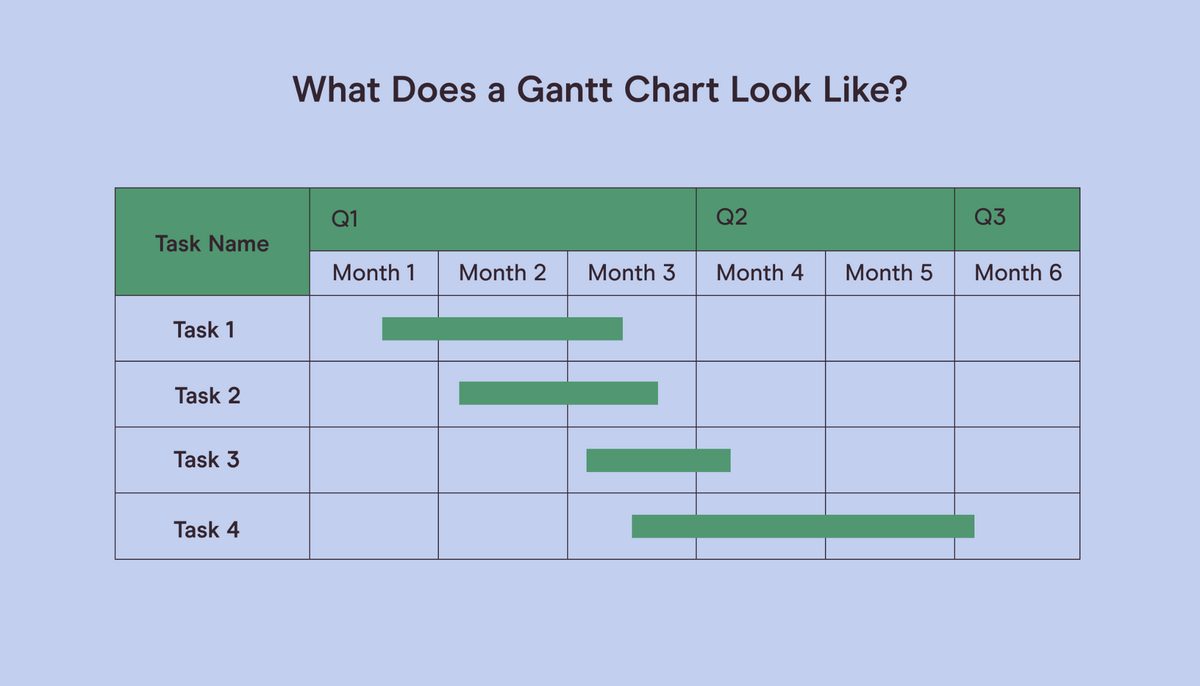 What Does a Gantt Chart Look Like?

| Task Name | Q1 | | | Q2 | | Q3 |
|---|---|---|---|---|---|---|
| | Month 1 | Month 2 | Month 3 | Month 4 | Month 5 | Month 6 |
| Task 1 | | | | | | |
| Task 2 | | | | | | |
| Task 3 | | | | | | |
| Task 4 | | | | | | |